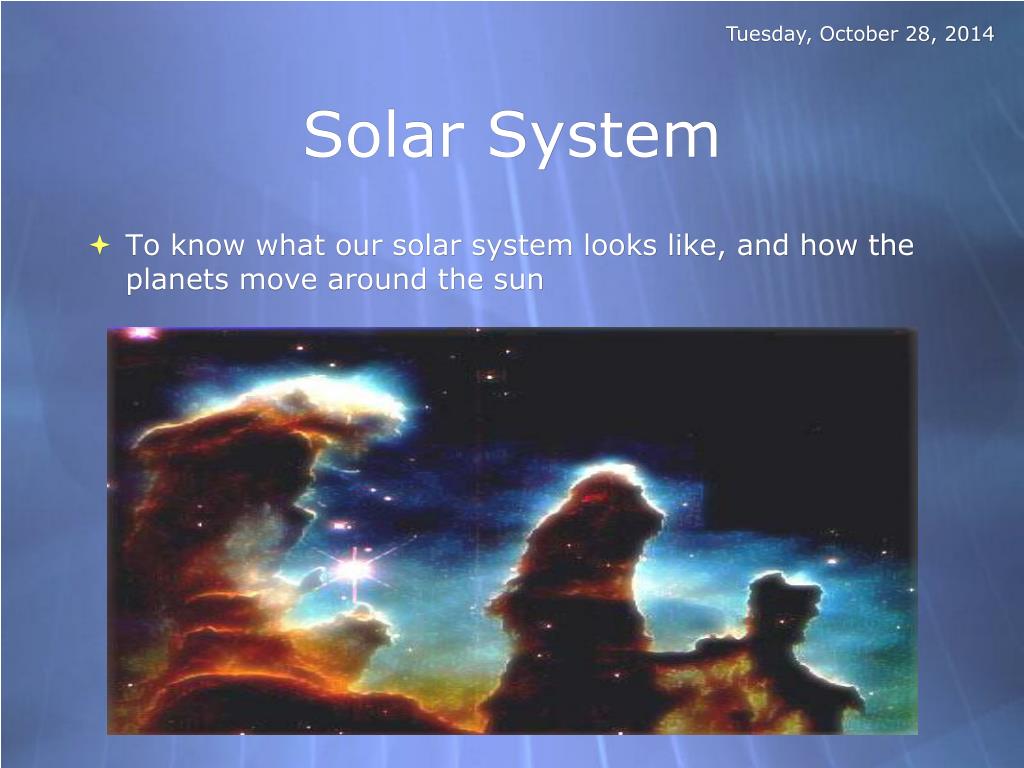 Tuesday, October 28, 2014

Solar System

To know what our solar system looks like, and how the planets move around the sun